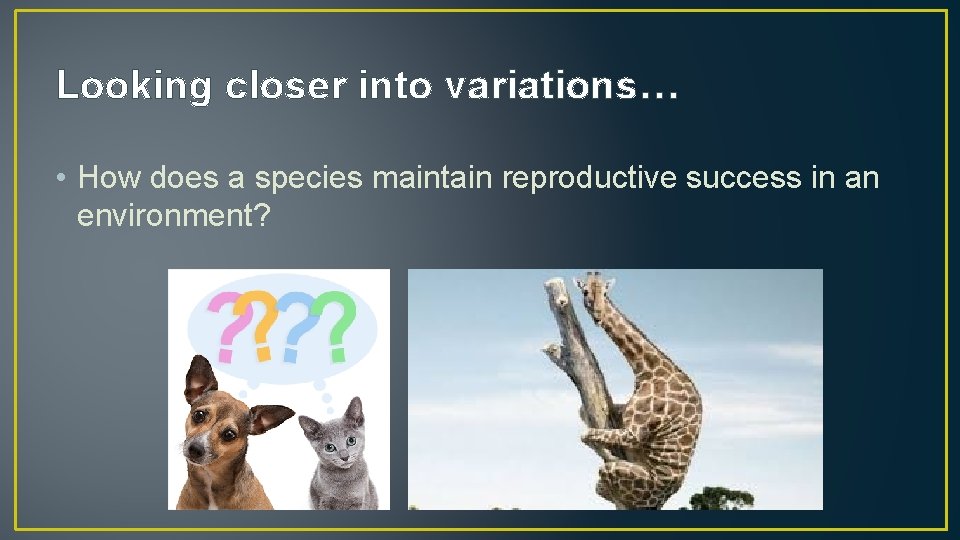 Looking closer into variations…

• How does a species maintain reproductive success in an environment?

????